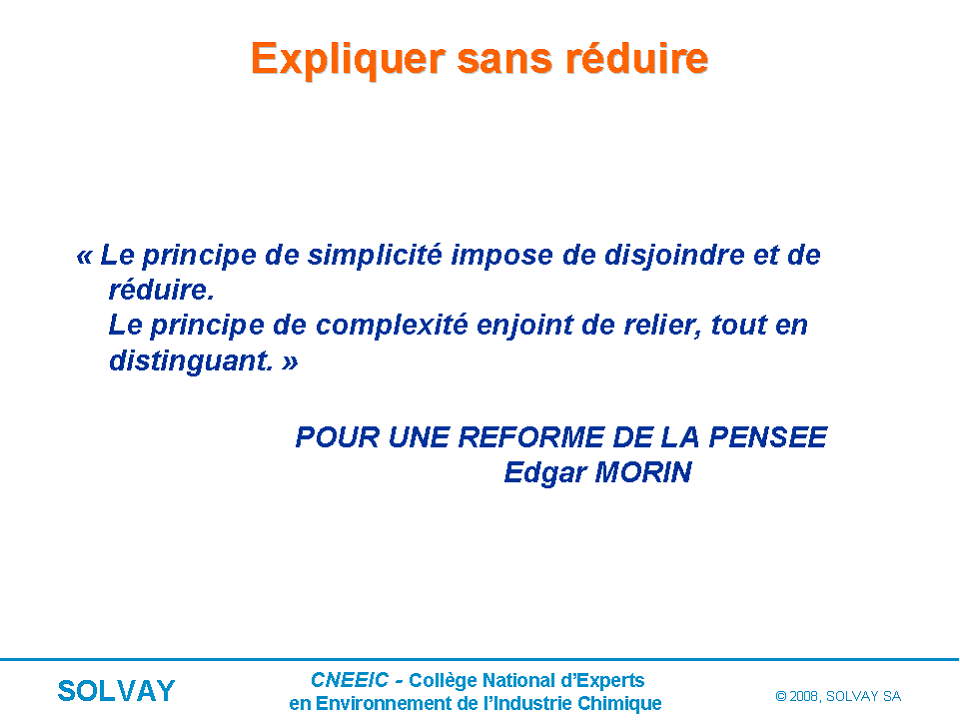 Expliquer sans réduire

« Le principe de simplicité impose de disjoindre et de réduire.
Le principe de complexité enjoint de relier, tout en distinguant. »

POUR UNE REFORME DE LA PENSEE
Edgar MORIN

SOLVAY

CNEEIC - Collège National d'Experts en Environnement de l'Industrie Chimique

© 2008, SOLVAY SA